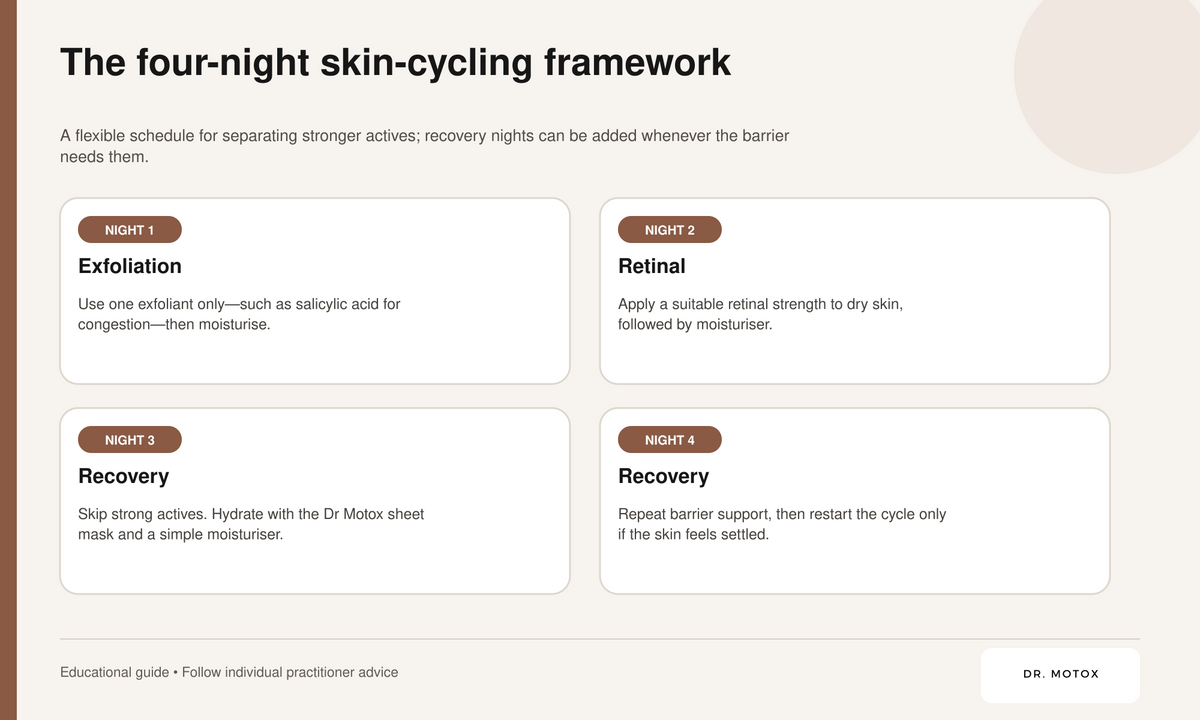 The four-night skin-cycling framework

A flexible schedule for separating stronger actives; recovery nights can be added whenever the barrier needs them.

NIGHT 1

Exfoliation

Use one exfoliant only—such as salicylic acid for congestion—then moisturise.

NIGHT 2

Retinal

Apply a suitable retinal strength to dry skin, followed by moisturiser.

NIGHT 3

Recovery

Skip strong actives. Hydrate with the Dr Motox sheet mask and a simple moisturiser.

NIGHT 4

Recovery

Repeat barrier support, then restart the cycle only if the skin feels settled.

Educational guide • Follow individual practitioner advice

DR. MOTOX